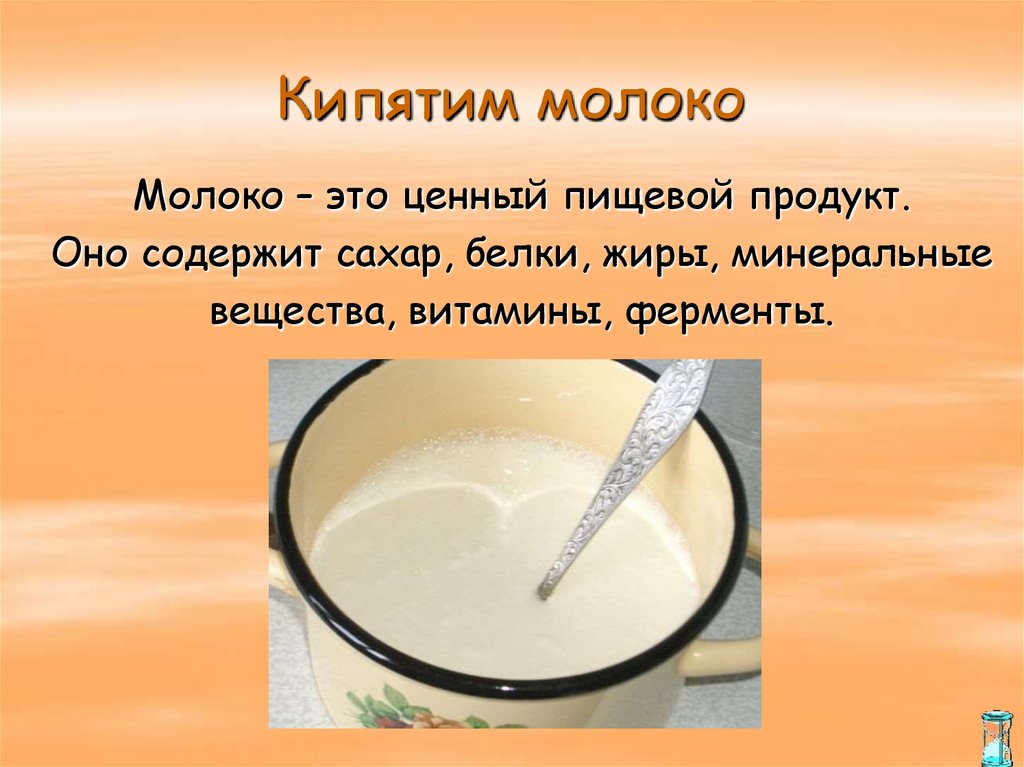 Кипятим молоко

Молоко – это ценный пищевой продукт. Оно содержит сахар, белки, жиры, минеральные вещества, витамины, ферменты.